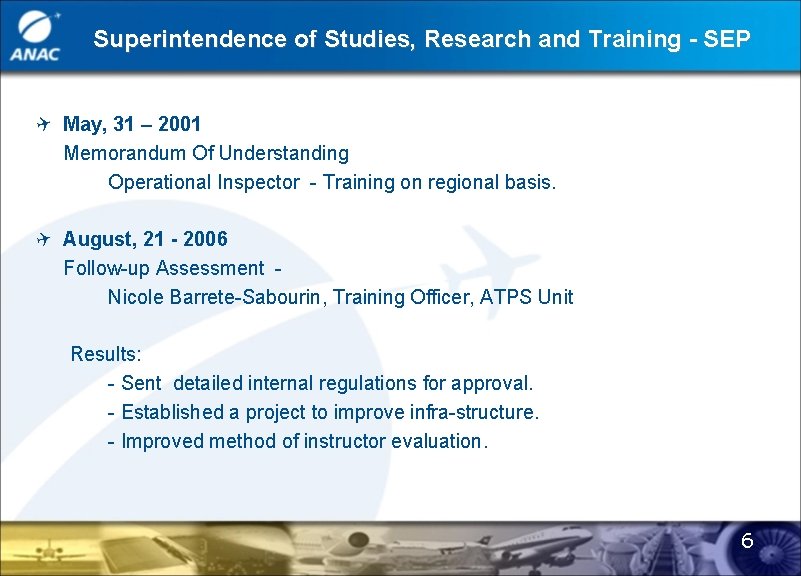 ANAC

Superintendence of Studies, Research and Training - SEP

May, 31 – 2001
Memorandum Of Understanding
Operational Inspector - Training on regional basis.

August, 21 - 2006
Follow-up Assessment -
Nicole Barrete-Sabourin, Training Officer, ATPS Unit

Results:
- Sent detailed internal regulations for approval.
- Established a project to improve infra-structure.
- Improved method of instructor evaluation.

6